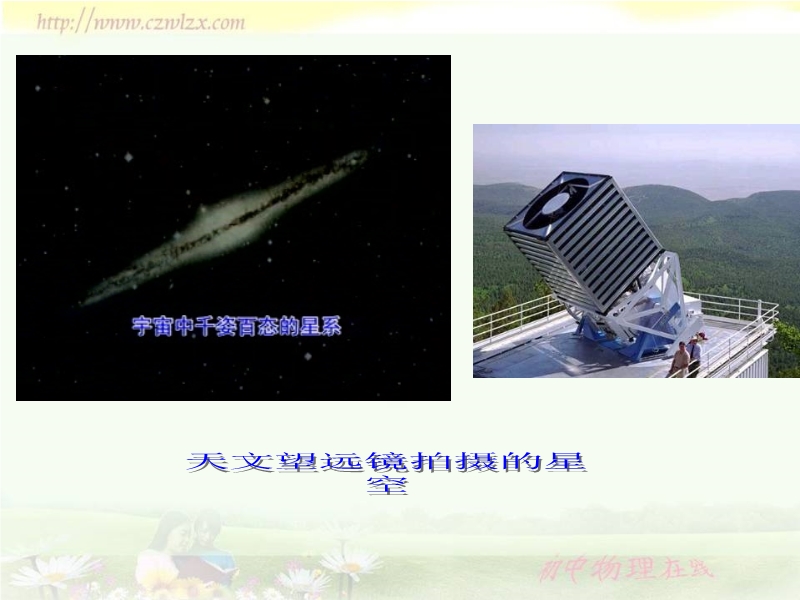 http://www.czwlzx.com

宇宙中千姿百态的星系

天文望远镜拍摄的星空

初中物理在线